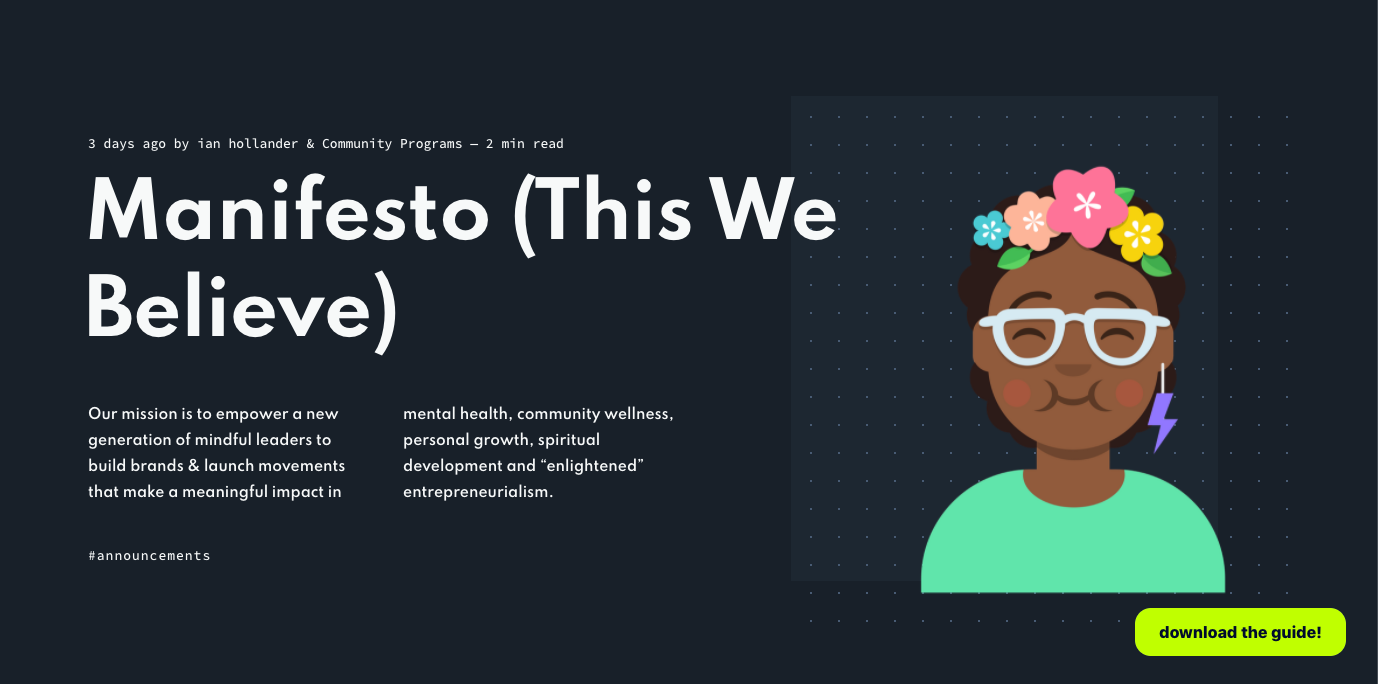 3 days ago by ian hollander & Community Programs — 2 min read

Manifesto (This We Believe)

Our mission is to empower a new generation of mindful leaders to build brands & launch movements that make a meaningful impact in mental health, community wellness, personal growth, spiritual development and “enlightened” entrepreneurialism.

#announcements

download the guide!